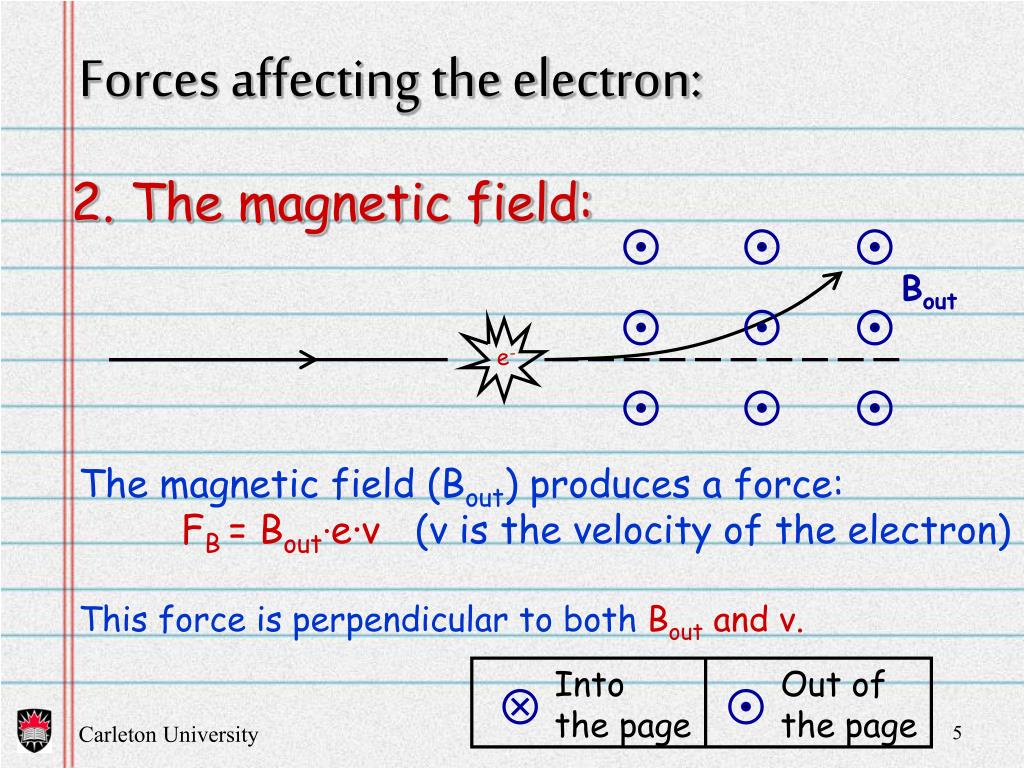 Forces affecting the electron:

2. The magnetic field:

$B_{out}$

$e^-$

The magnetic field ($B_{out}$) produces a force:
$F_B = B_{out} \cdot e \cdot v$ (v is the velocity of the electron)

This force is perpendicular to both $B_{out}$ and v.

| $\otimes$ Into the page | $\odot$ Out of the page |
|---|---|

Carleton University

5